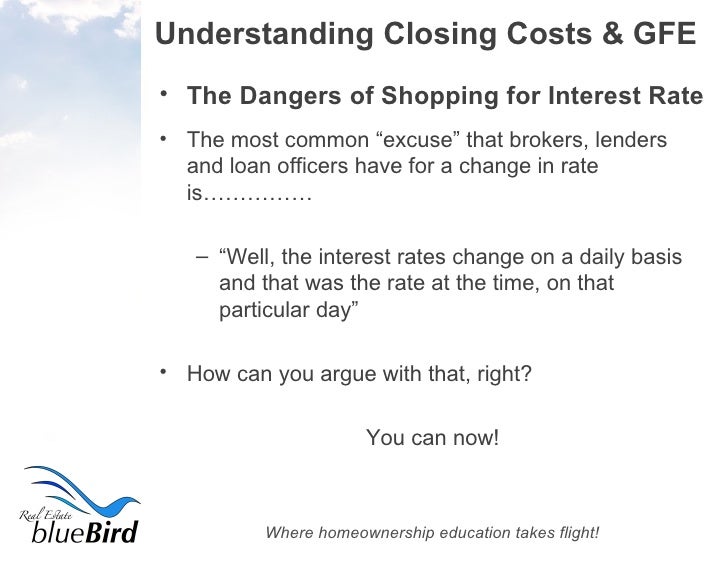 Understanding Closing Costs & GFE

• The Dangers of Shopping for Interest Rate

• The most common “excuse” that brokers, lenders and loan officers have for a change in rate is……………

– “Well, the interest rates change on a daily basis and that was the rate at the time, on that particular day”

• How can you argue with that, right?

You can now!

Real Estate blueBird

Where homeownership education takes flight!